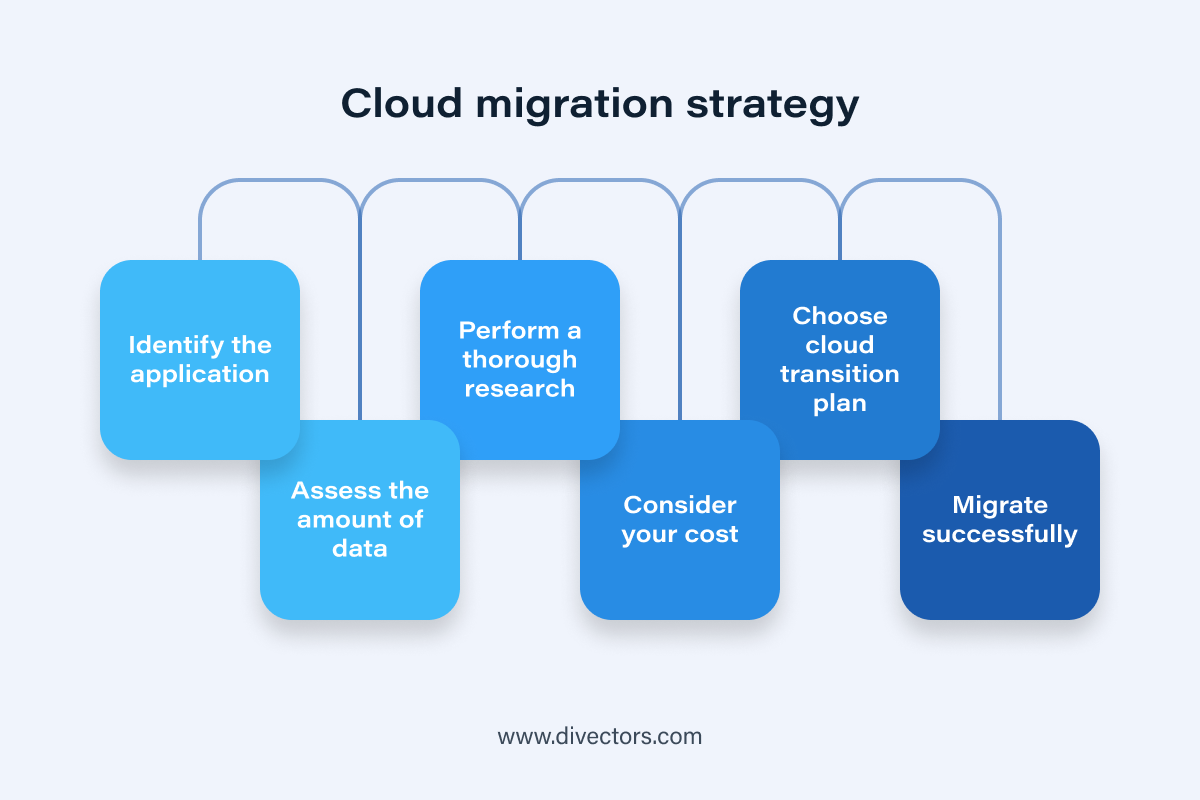 Cloud migration strategy

Identify the application

Assess the amount of data

Perform a thorough research

Consider your cost

Choose cloud transition plan

Migrate successfully

www.divectors.com